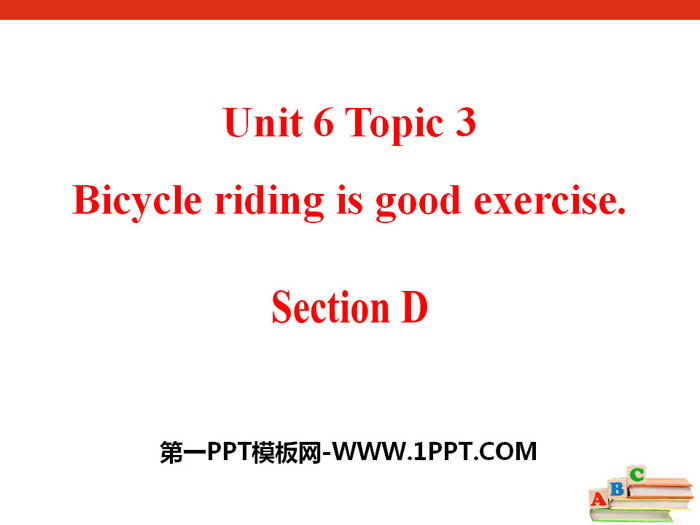 Unit 6 Topic 3

Bicycle riding is good exercise.

Section D

第一PPT模板网-WWW.1PPT.COM

A B C